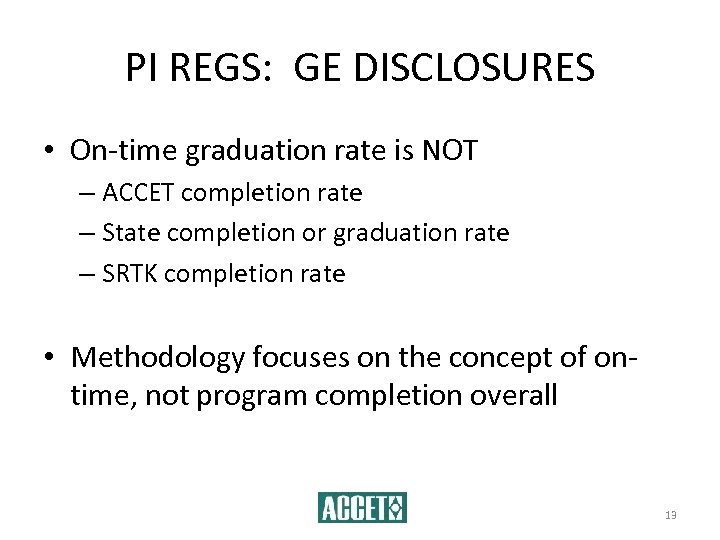 PI REGS: GE DISCLOSURES

• On-time graduation rate is NOT
– ACCET completion rate
– State completion or graduation rate
– SRTK completion rate

• Methodology focuses on the concept of on-time, not program completion overall

ACCET

13